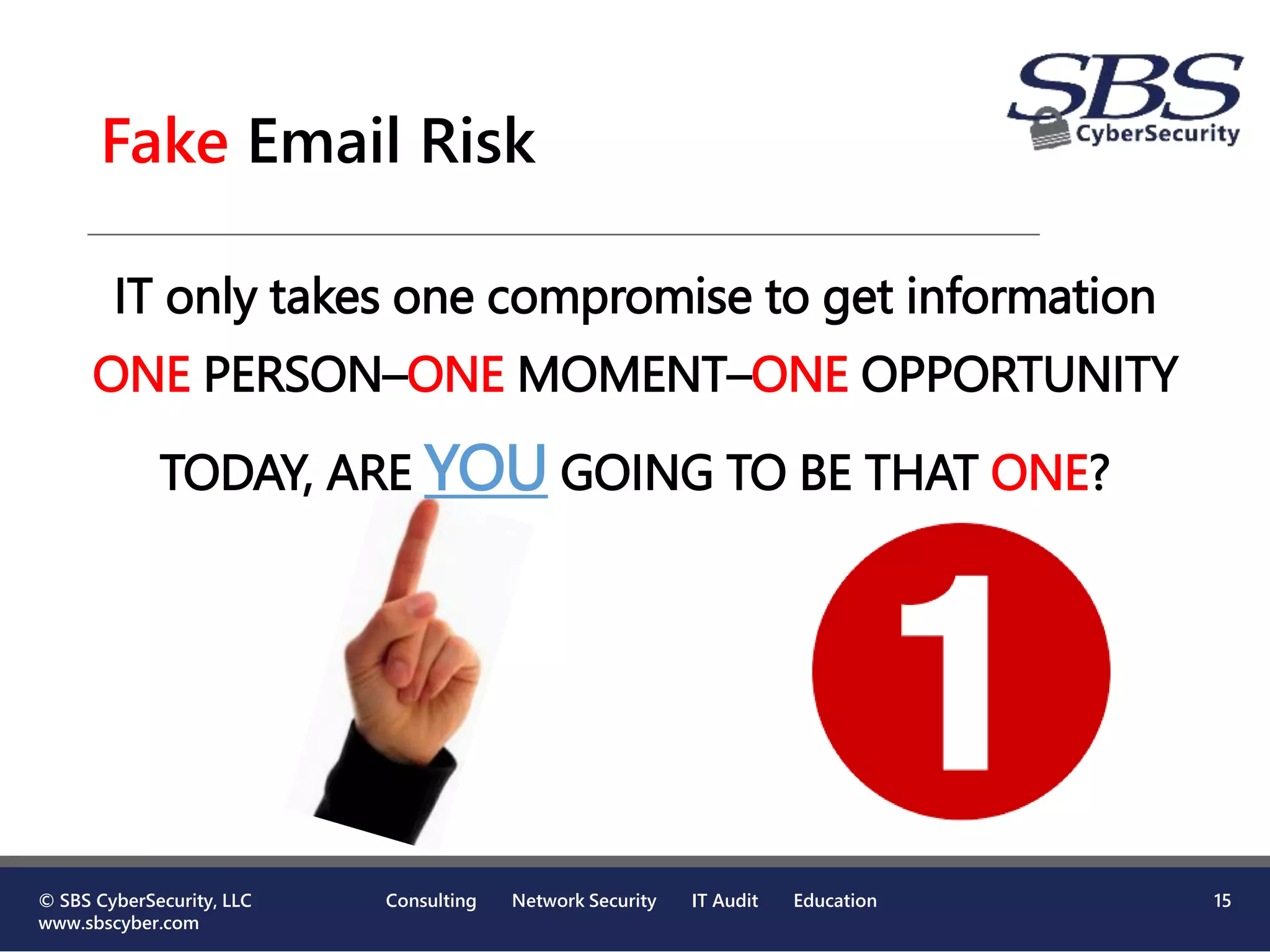 Fake Email Risk

SBS CyberSecurity

IT only takes one compromise to get information

ONE PERSON–ONE MOMENT–ONE OPPORTUNITY

TODAY, ARE YOU GOING TO BE THAT ONE?

1

© SBS CyberSecurity, LLC
www.sbscyber.com

Consulting Network Security IT Audit Education

15